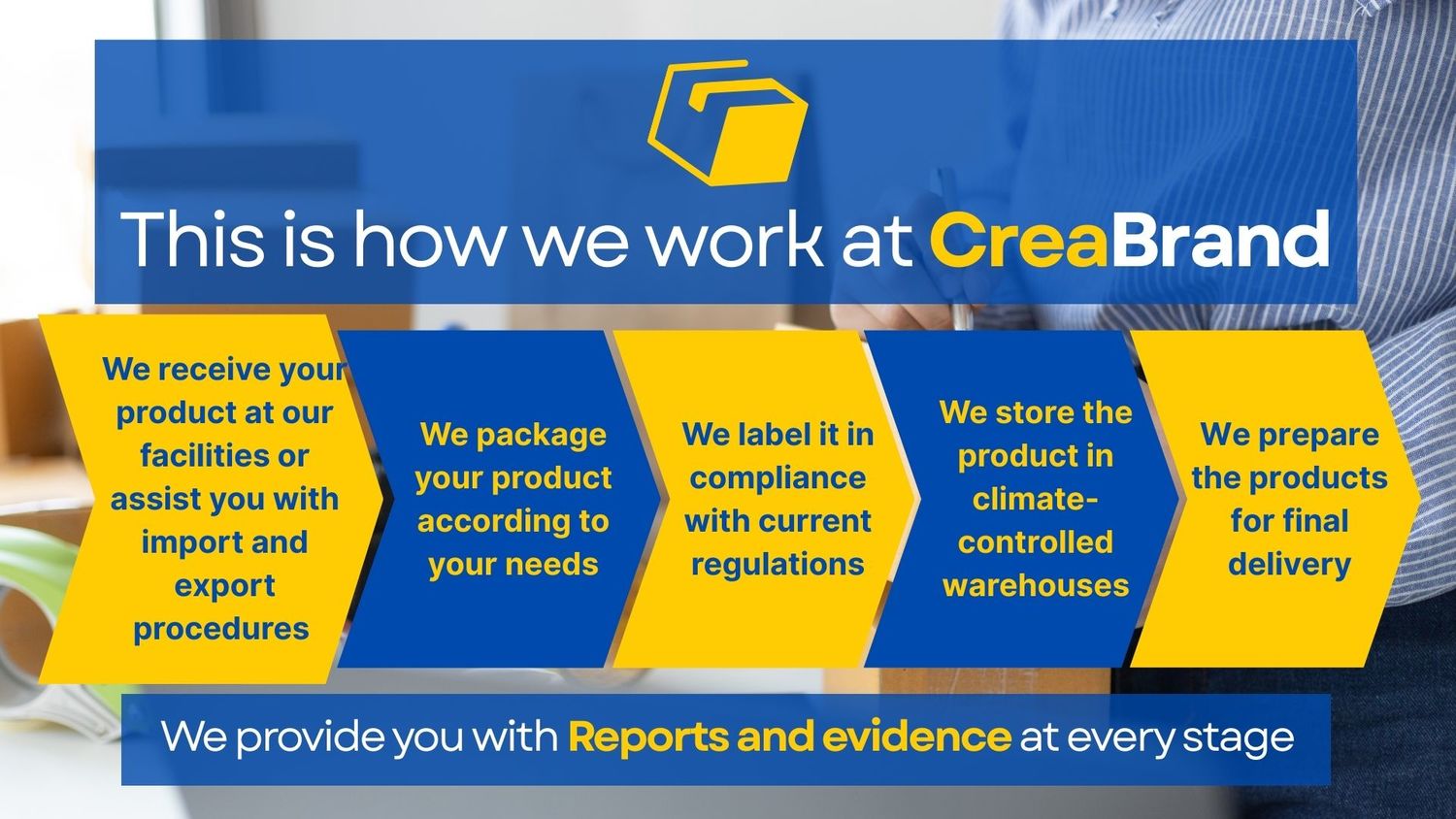 This is how we work at CreaBrand

We receive your product at our facilities or assist you with import and export procedures

We package your product according to your needs

We label it in compliance with current regulations

We store the product in climate-controlled warehouses

We prepare the products for final delivery

We provide you with Reports and evidence at every stage